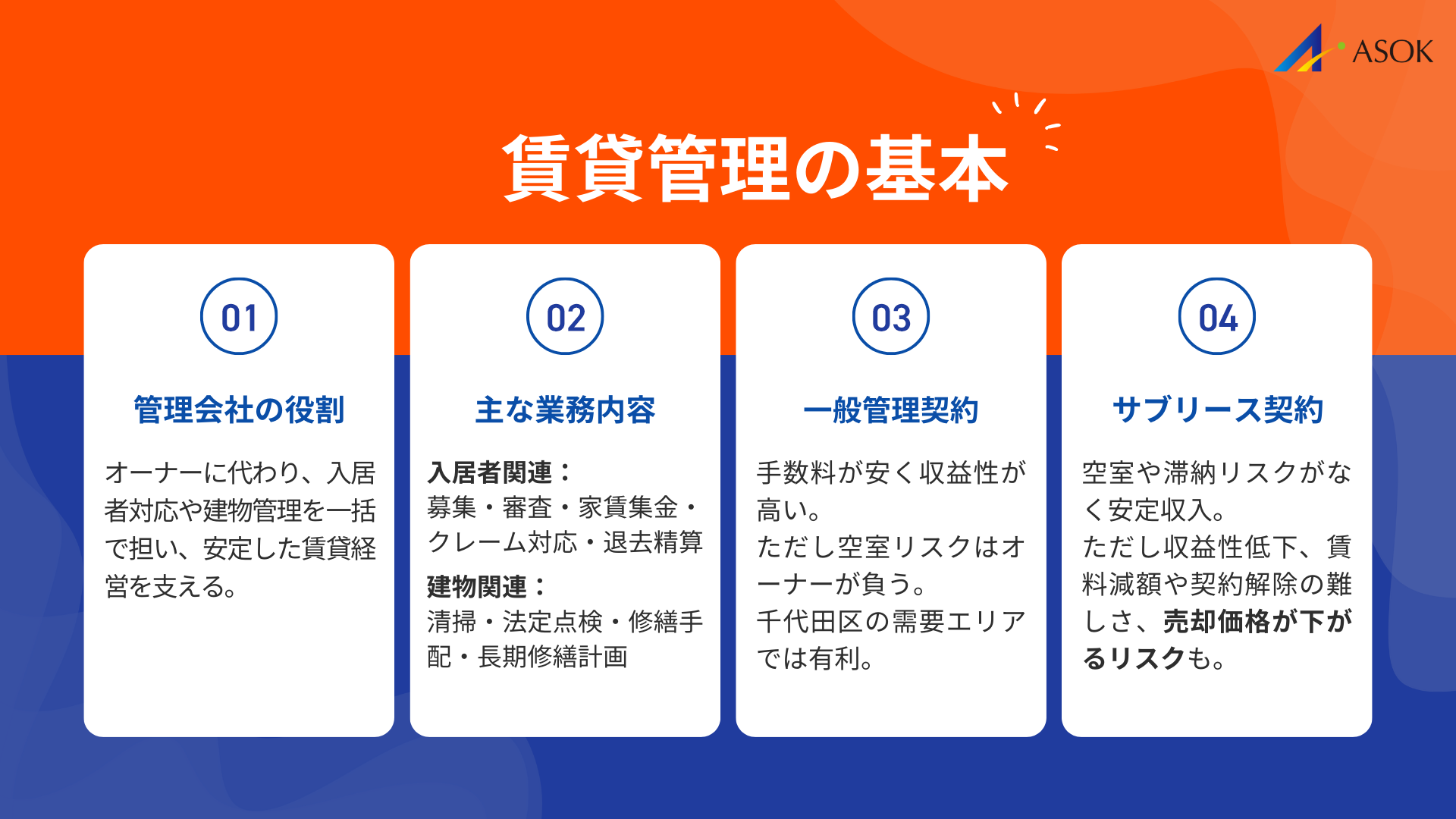 ASOK

賃貸管理の基本

01

管理会社の役割

オーナーに代わり、入居者対応や建物管理を一括で担い、安定した賃貸経営を支える。

02

主な業務内容

入居者関連：
募集・審査・家賃集金・クレーム対応・退去精算

建物関連：
清掃・法定点検・修繕手配・長期修繕計画

03

一般管理契約

手数料が安く収益性が高い。
ただし空室リスクはオーナーが負う。
千代田区の需要エリアでは有利。

04

サブリース契約

空室や滞納リスクがなく安定収入。
ただし収益性低下、賃料減額や契約解除の難しさ、売却価格が下がるリスクも。